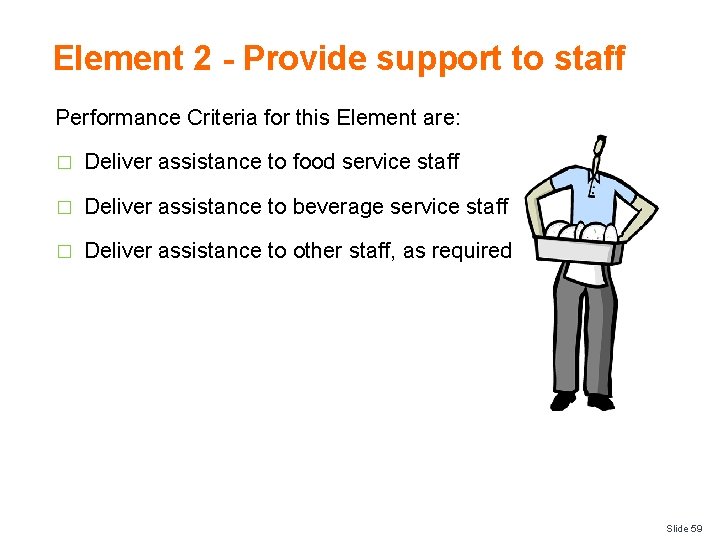 Element 2 - Provide support to staff

Performance Criteria for this Element are:

□ Deliver assistance to food service staff

□ Deliver assistance to beverage service staff

□ Deliver assistance to other staff, as required

Slide 59